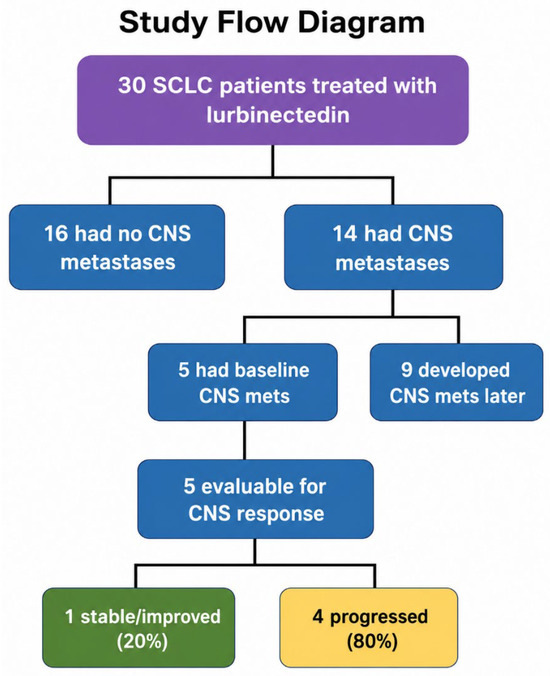 Study Flow Diagram

30 SCLC patients treated with lurbinectedin

16 had no CNS metastases

14 had CNS metastases

5 had baseline CNS mets

9 developed CNS mets later

5 evaluable for CNS response

1 stable/improved (20%)

4 progressed (80%)